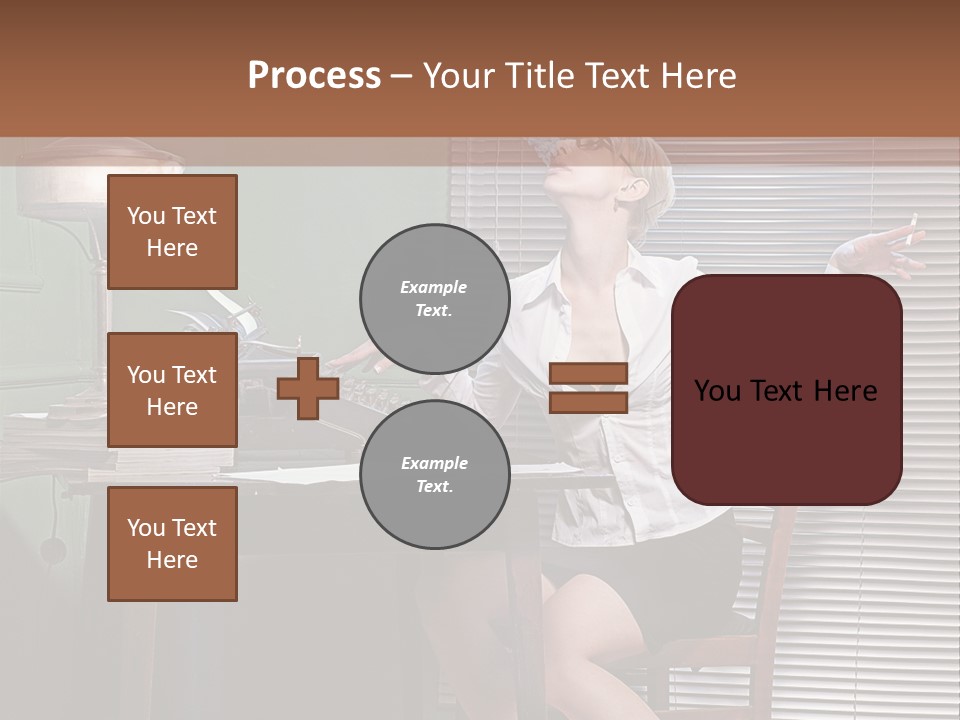 Process – Your Title Text Here

You Text Here

You Text Here

You Text Here

Example Text.

Example Text.

You Text Here